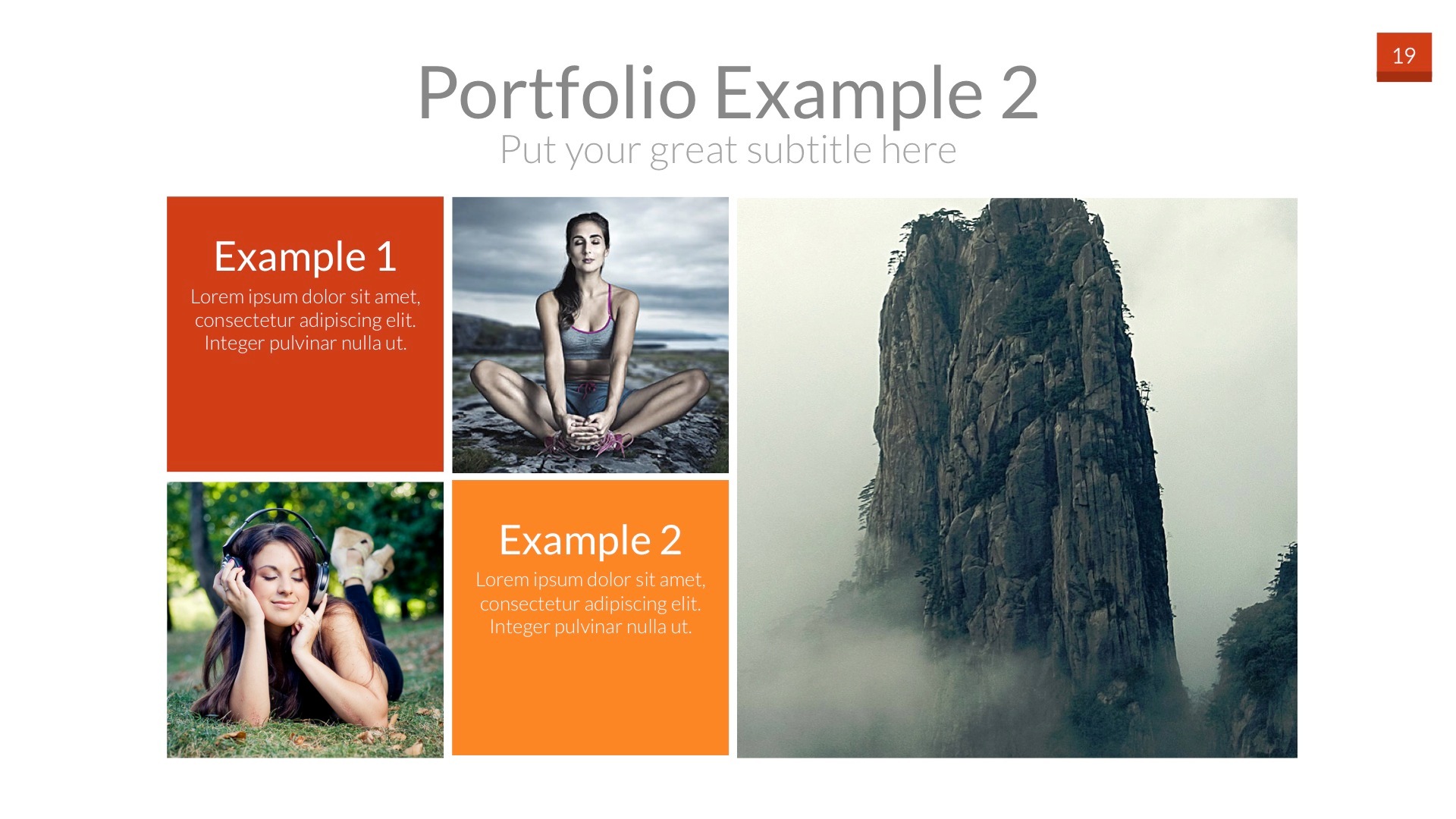 19

Portfolio Example 2

Put your great subtitle here

Example 1

Lorem ipsum dolor sit amet, consectetur adipiscing elit. Integer pulvinar nulla ut.

Example 2

Lorem ipsum dolor sit amet, consectetur adipiscing elit. Integer pulvinar nulla ut.